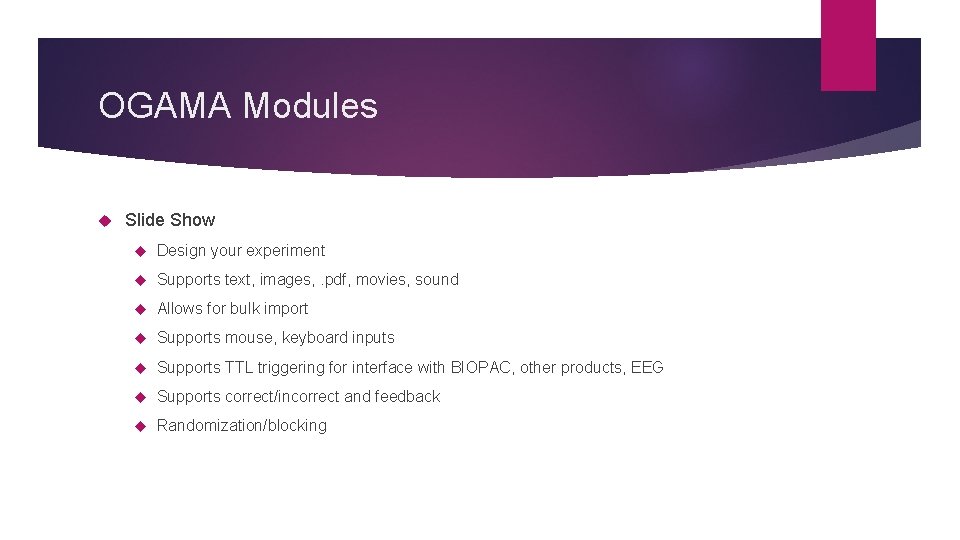 OGAMA Modules

Slide Show

Design your experiment

Supports text, images, .pdf, movies, sound

Allows for bulk import

Supports mouse, keyboard inputs

Supports TTL triggering for interface with BIOPAC, other products, EEG

Supports correct/incorrect and feedback

Randomization/blocking